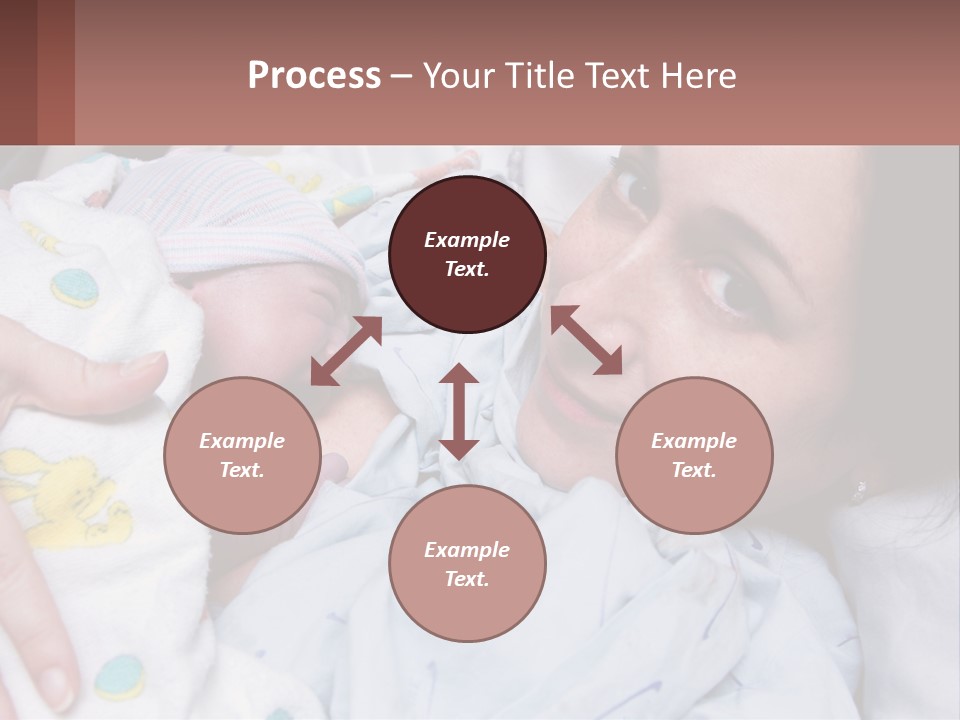 Process – Your Title Text Here

Example Text.

Example Text.

Example Text.

Example Text.